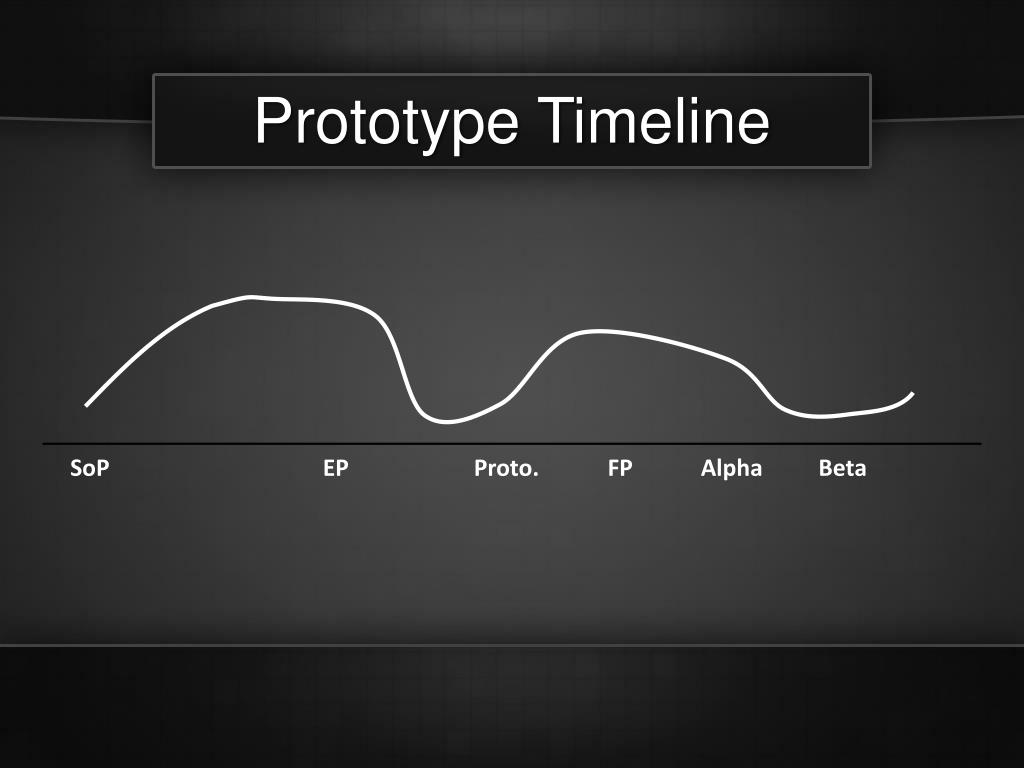 Prototype Timeline

SoP EP Proto. FP Alpha Beta